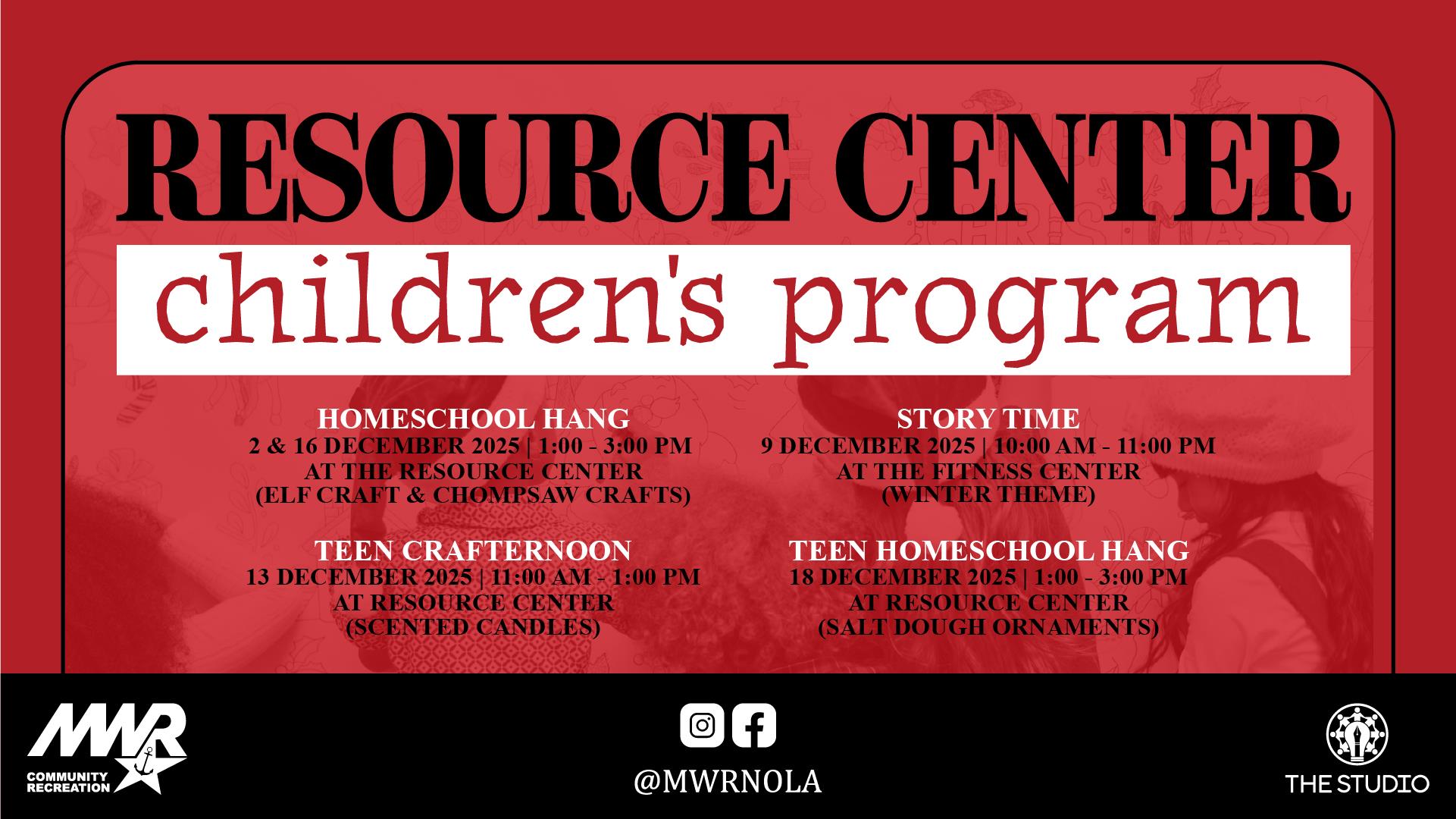 RESOURCE CENTER
children's program

HOMESCHOOL HANG
2 & 16 DECEMBER 2025 | 1:00 - 3:00 PM
AT THE RESOURCE CENTER
(ELF CRAFT & CHOMPSAW CRAFTS)

TEEN CRAFTERNOON
13 DECEMBER 2025 | 11:00 AM - 1:00 PM
AT RESOURCE CENTER
(SCENTED CANDLES)

STORY TIME
9 DECEMBER 2025 | 10:00 AM - 11:00 PM
AT THE FITNESS CENTER
(WINTER THEME)

TEEN HOMESCHOOL HANG
18 DECEMBER 2025 | 1:00 - 3:00 PM
AT RESOURCE CENTER
(SALT DOUGH ORNAMENTS)

MWR
COMMUNITY RECREATION

@MWRNOLA

THE STUDIO